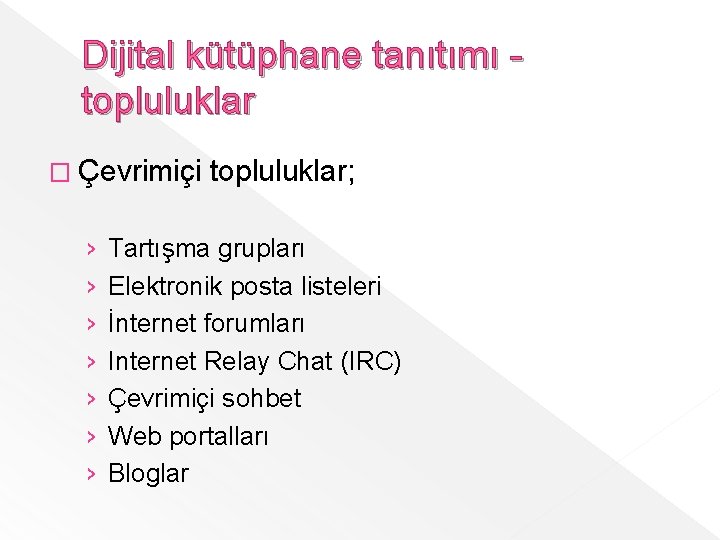 Dijital kütüphane tanıtımı - topluluklar

□ Çevrimiçi topluluklar;

› Tartışma grupları
› Elektronik posta listeleri
› İnternet forumları
› Internet Relay Chat (IRC)
› Çevrimiçi sohbet
› Web portalları
› Bloglar